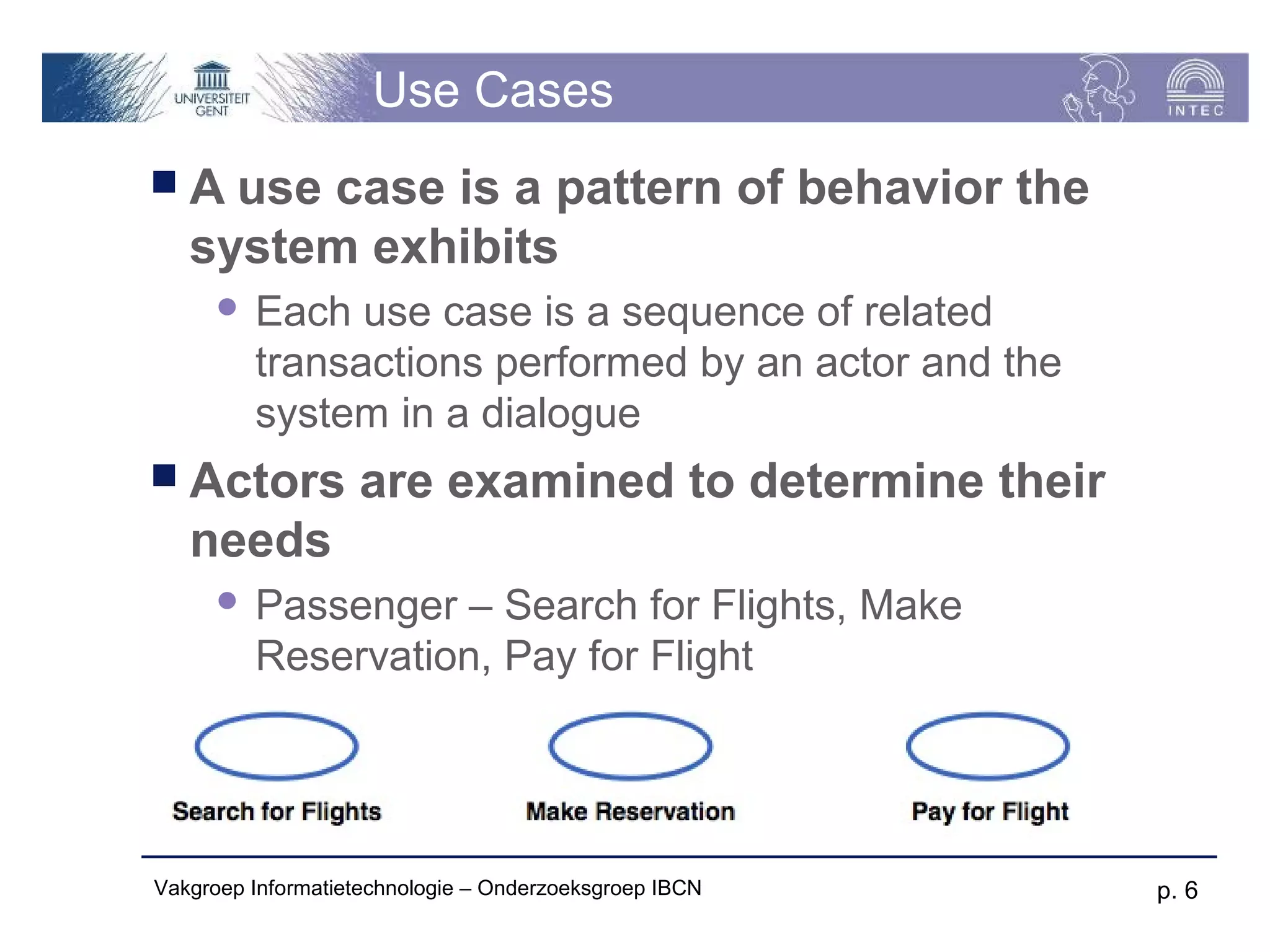 UNIVERSITEIT GENT

Use Cases

INTEC

A use case is a pattern of behavior the system exhibits

Each use case is a sequence of related transactions performed by an actor and the system in a dialogue

Actors are examined to determine their needs

Passenger – Search for Flights, Make Reservation, Pay for Flight

Search for Flights

Make Reservation

Pay for Flight

Vakgroep Informatietechnologie – Onderzoeksgroep IBCN

p. 6